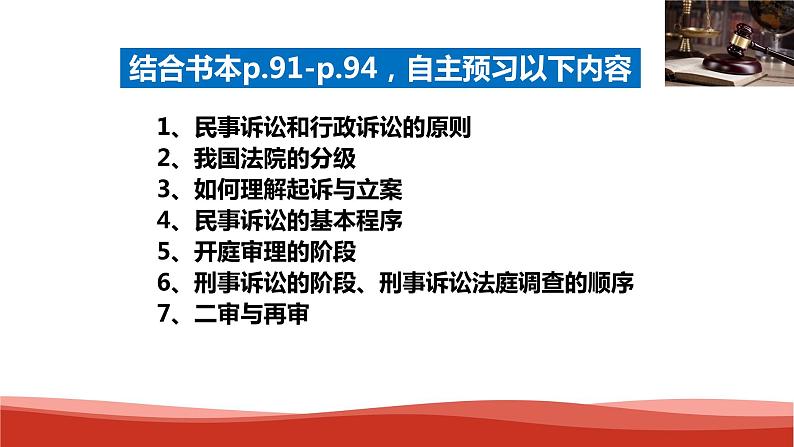 结合书本p.91-p.94，自主预习以下内容

1、民事诉讼和行政诉讼的原则
2、我国法院的分级
3、如何理解起诉与立案
4、民事诉讼的基本程序
5、开庭审理的阶段
6、刑事诉讼的阶段、刑事诉讼法庭调查的顺序
7、二审与再审